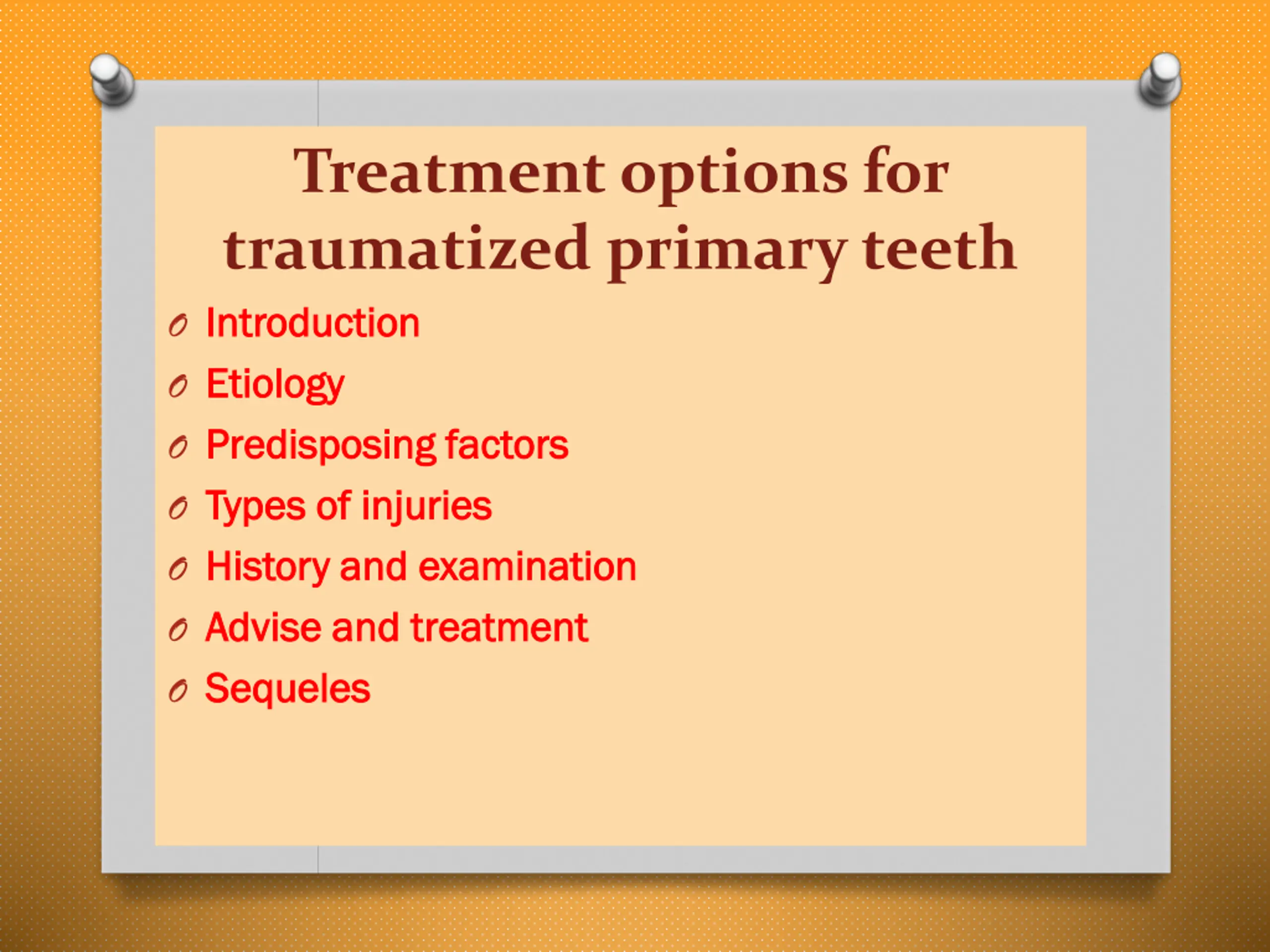 Treatment options for traumatized primary teeth

- Introduction
- Etiology
- Predisposing factors
- Types of injuries
- History and examination
- Advise and treatment
- Sequeles